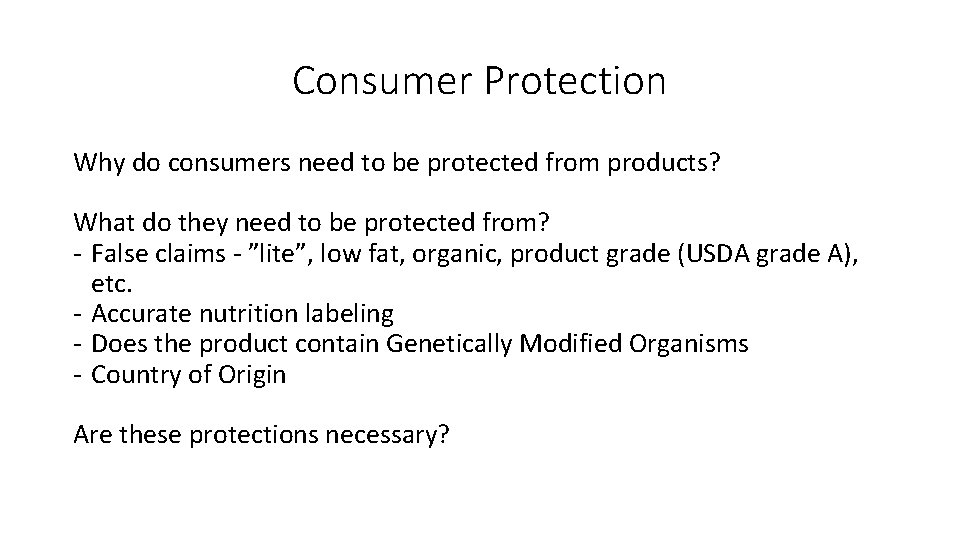 Consumer Protection

Why do consumers need to be protected from products?

What do they need to be protected from?
- False claims - ”lite”, low fat, organic, product grade (USDA grade A), etc.
- Accurate nutrition labeling
- Does the product contain Genetically Modified Organisms
- Country of Origin

Are these protections necessary?